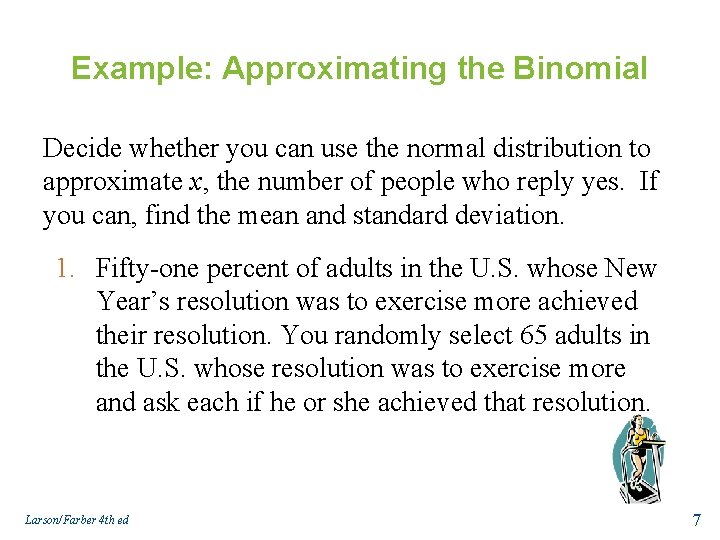 Example: Approximating the Binomial

Decide whether you can use the normal distribution to approximate $x$, the number of people who reply yes. If you can, find the mean and standard deviation.

1. Fifty-one percent of adults in the U.S. whose New Year's resolution was to exercise more achieved their resolution. You randomly select 65 adults in the U.S. whose resolution was to exercise more and ask each if he or she achieved that resolution.

Larson/Farber 4th ed

7